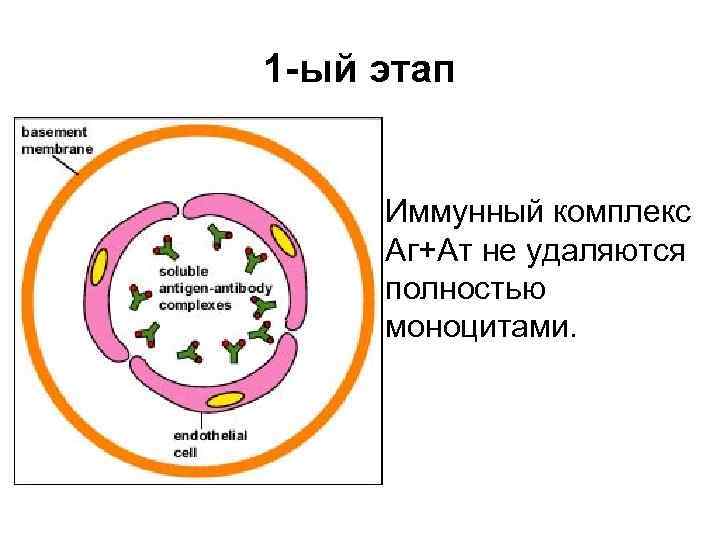 1-ый этап

basement membrane

soluble antigen-antibody complexes

endothelial cell

Иммунный комплекс Аг+Ат не удаляются полностью моноцитами.